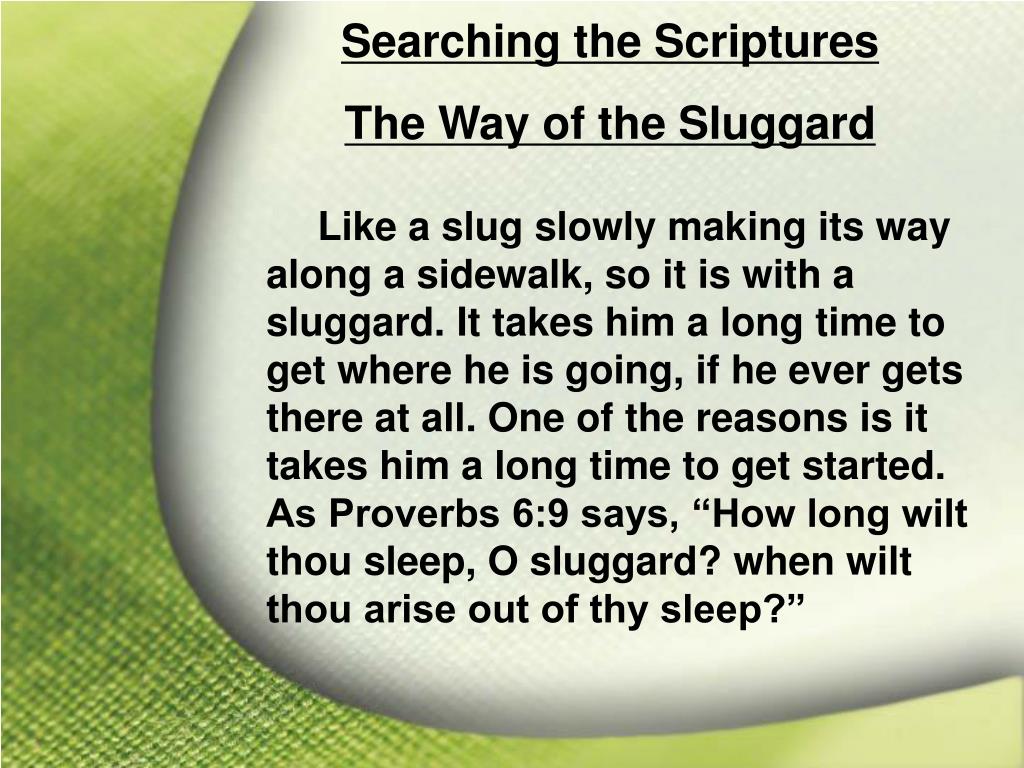 Searching the Scriptures

The Way of the Sluggard

Like a slug slowly making its way along a sidewalk, so it is with a sluggard. It takes him a long time to get where he is going, if he ever gets there at all. One of the reasons is it takes him a long time to get started. As Proverbs 6:9 says, “How long wilt thou sleep, O sluggard? when wilt thou arise out of thy sleep?”